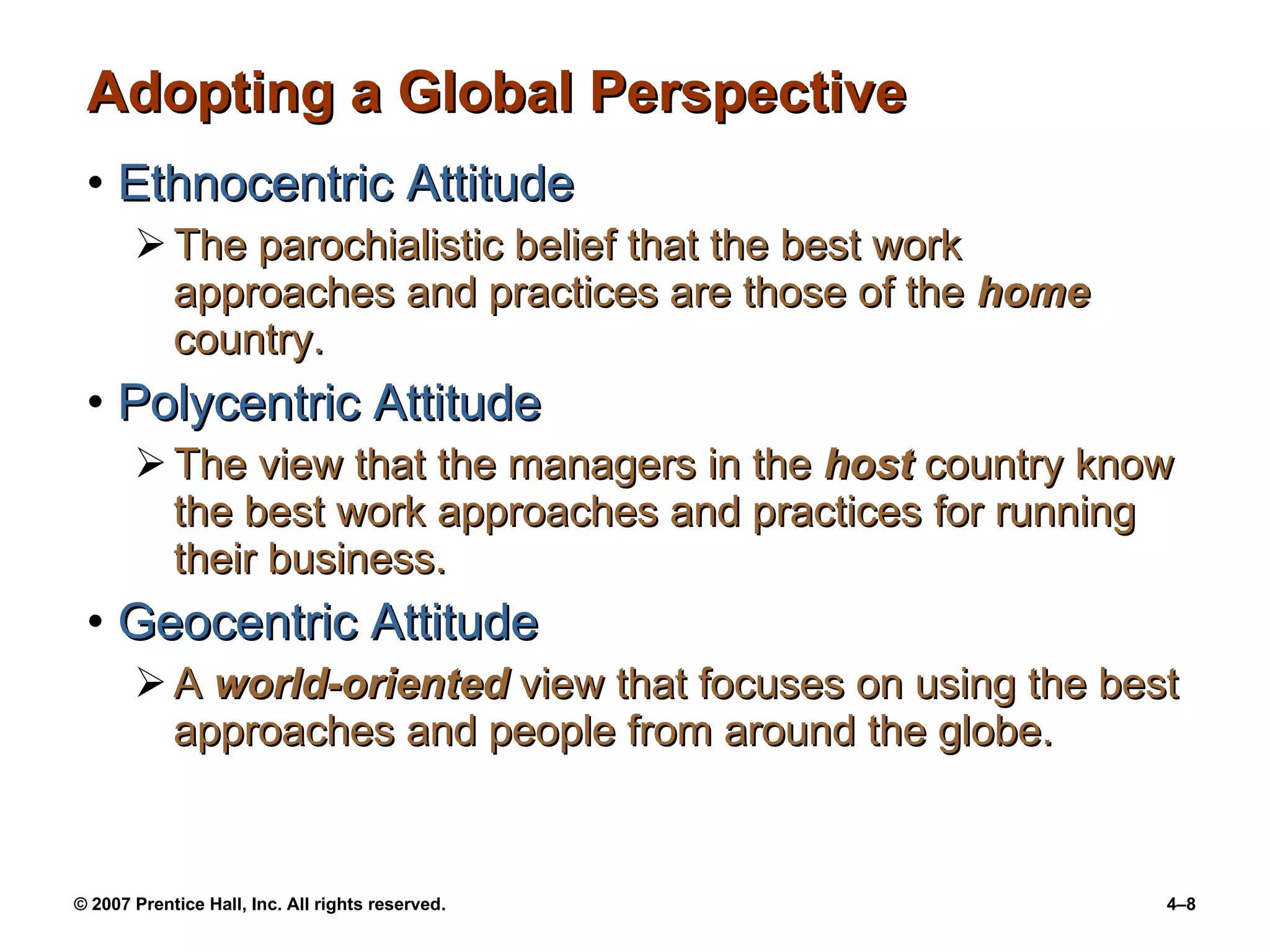 Adopting a Global Perspective

• Ethnocentric Attitude
➢ The parochialistic belief that the best work approaches and practices are those of the home country.

• Polycentric Attitude
➢ The view that the managers in the host country know the best work approaches and practices for running their business.

• Geocentric Attitude
➢ A world-oriented view that focuses on using the best approaches and people from around the globe.

© 2007 Prentice Hall, Inc. All rights reserved.

4–8